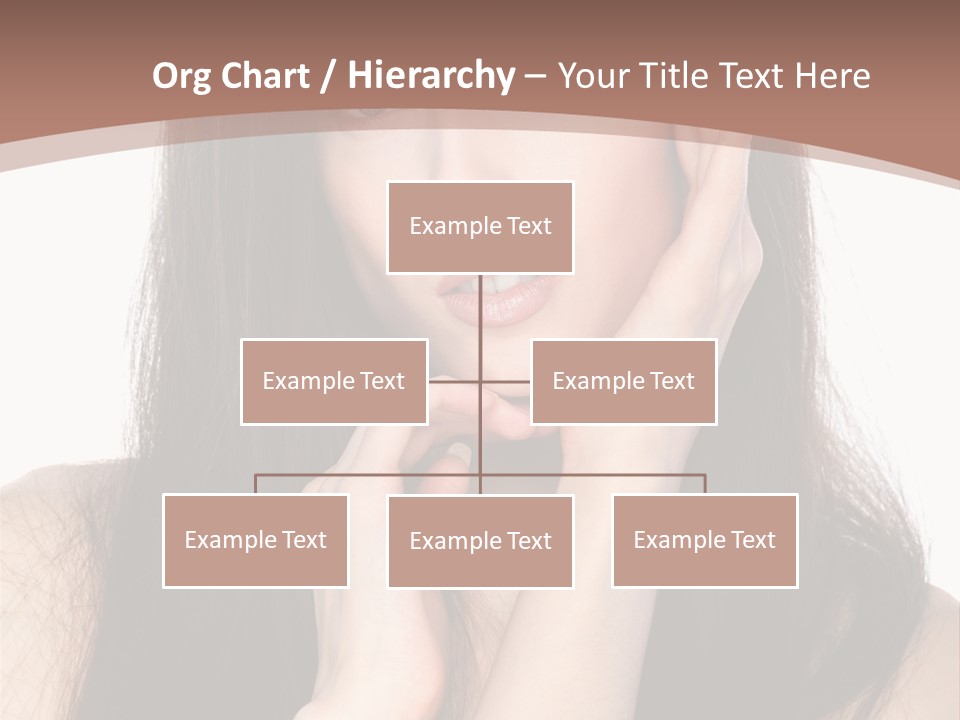 Org Chart / Hierarchy – Your Title Text Here

Example Text

Example Text

Example Text

Example Text

Example Text

Example Text